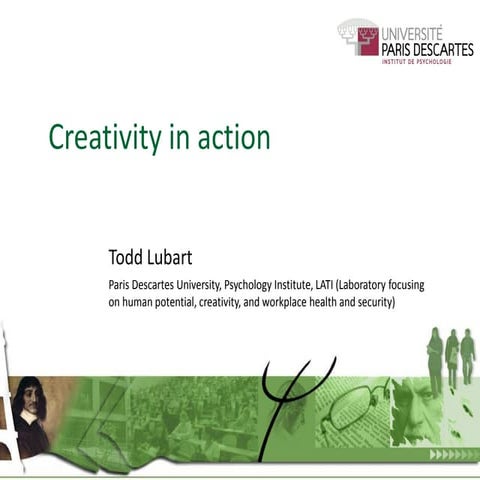 UNIVERSITÉ
PARIS DESCARTES
INSTITUT DE PSYCHOLOGIE

Creativity in action

Todd Lubart

Paris Descartes University, Psychology Institute, LATI (Laboratory focusing on human potential, creativity, and workplace health and security)